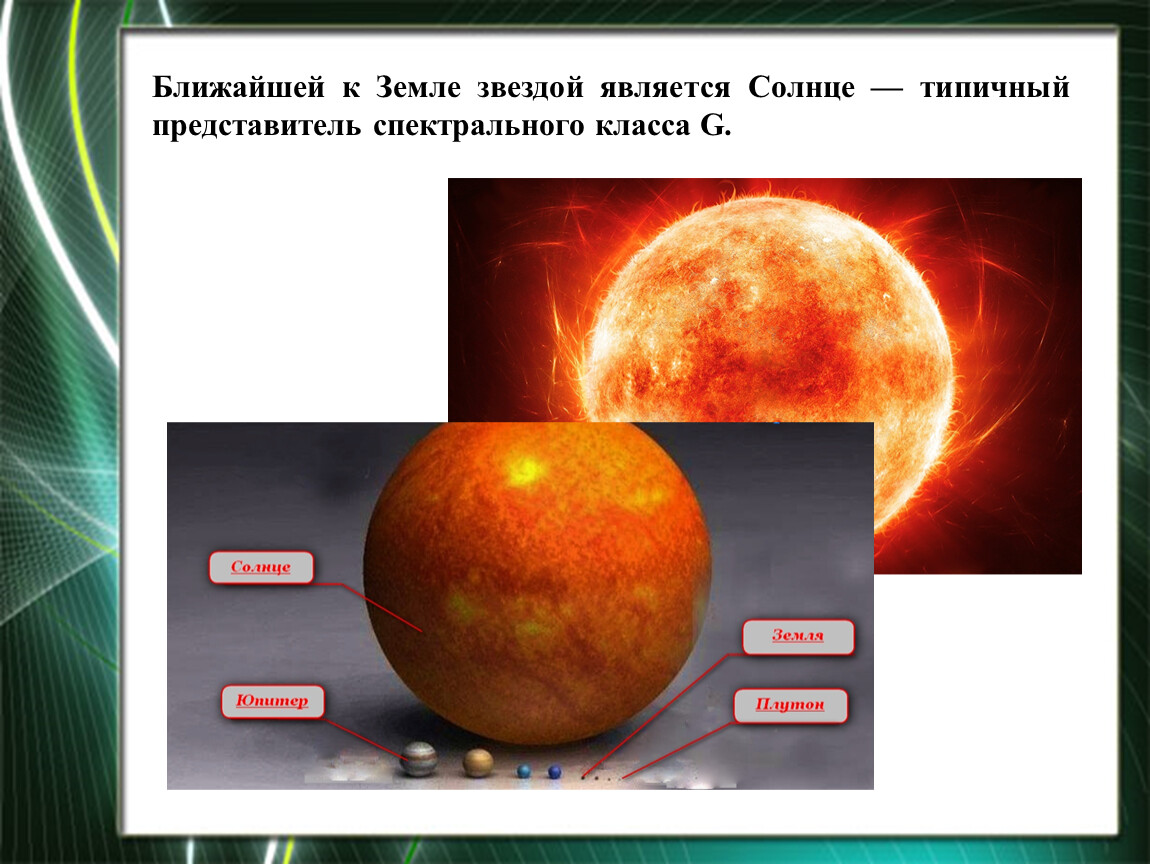 Ближайшей к Земле звездой является Солнце — типичный представитель спектрального класса G.

Солнце

Земля

Юпитер

Плутон